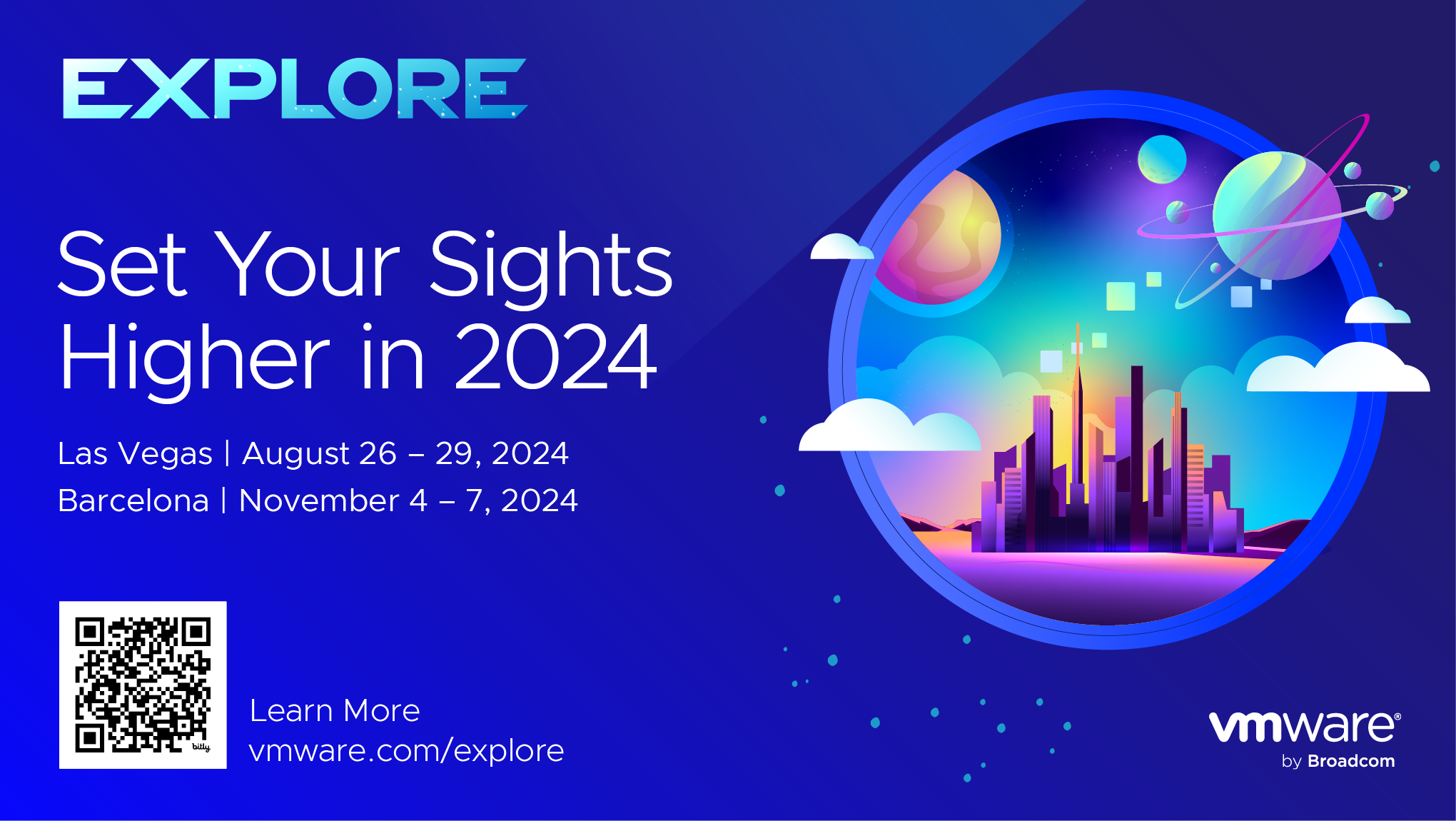 EXPLORE

Set Your Sights Higher in 2024

Las Vegas | August 26 – 29, 2024
Barcelona | November 4 – 7, 2024

bitly

Learn More
vmware.com/explore

vmware®
by Broadcom